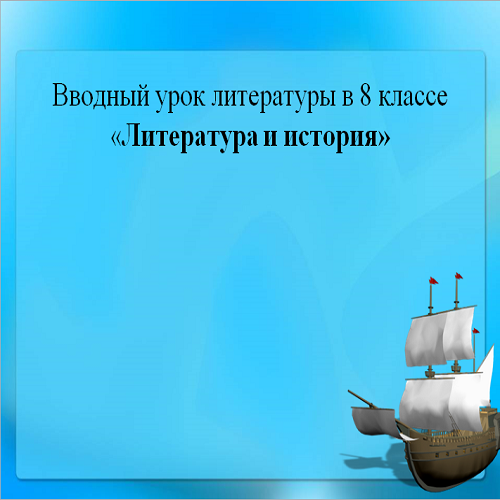 Вводный урок литературы в 8 классе
«Литература и история»